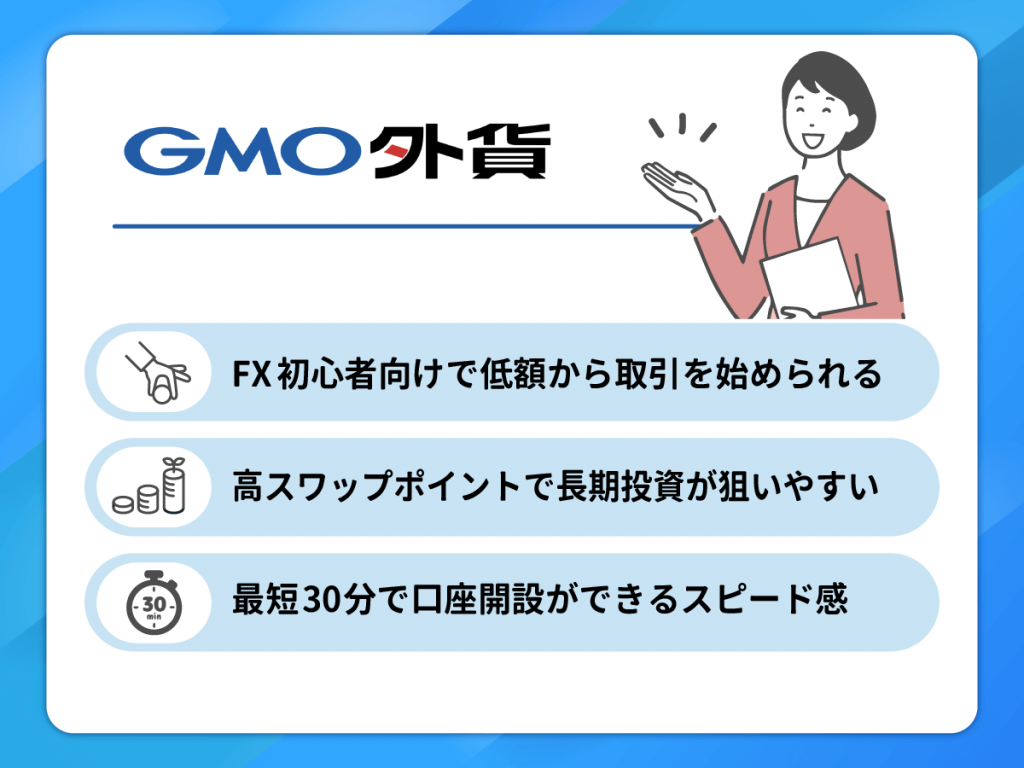 GMO外貨

FX初心者向けで低額から取引を始められる

高スワップポイントで長期投資が狙いやすい

30 min

最短30分で口座開設ができるスピード感